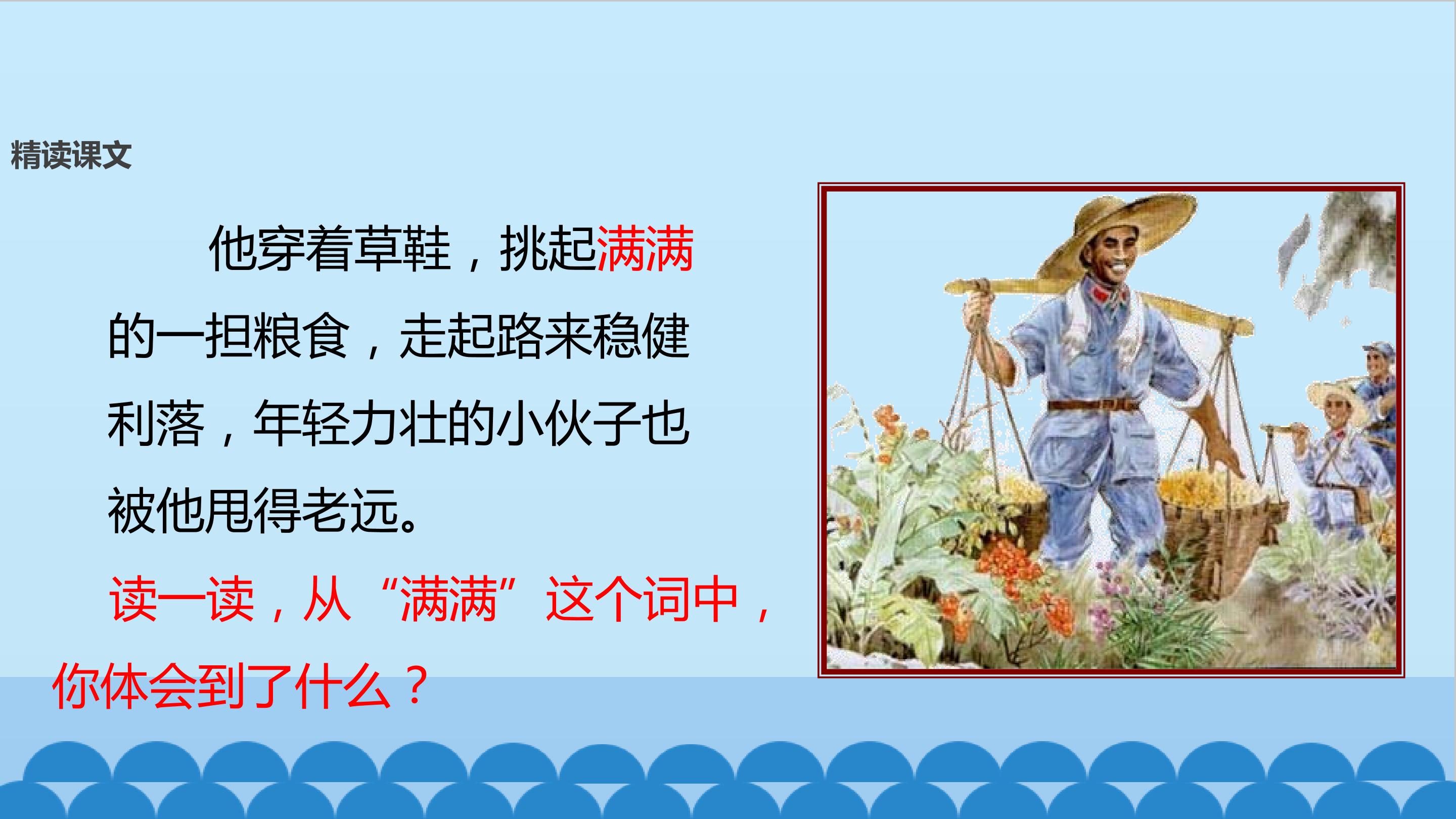 精读课文

他穿着草鞋，挑起满满的一担粮食，走起路来稳健利落，年轻力壮的小伙子也被他甩得老远。

读一读，从“满满”这个词中，你体会到了什么？